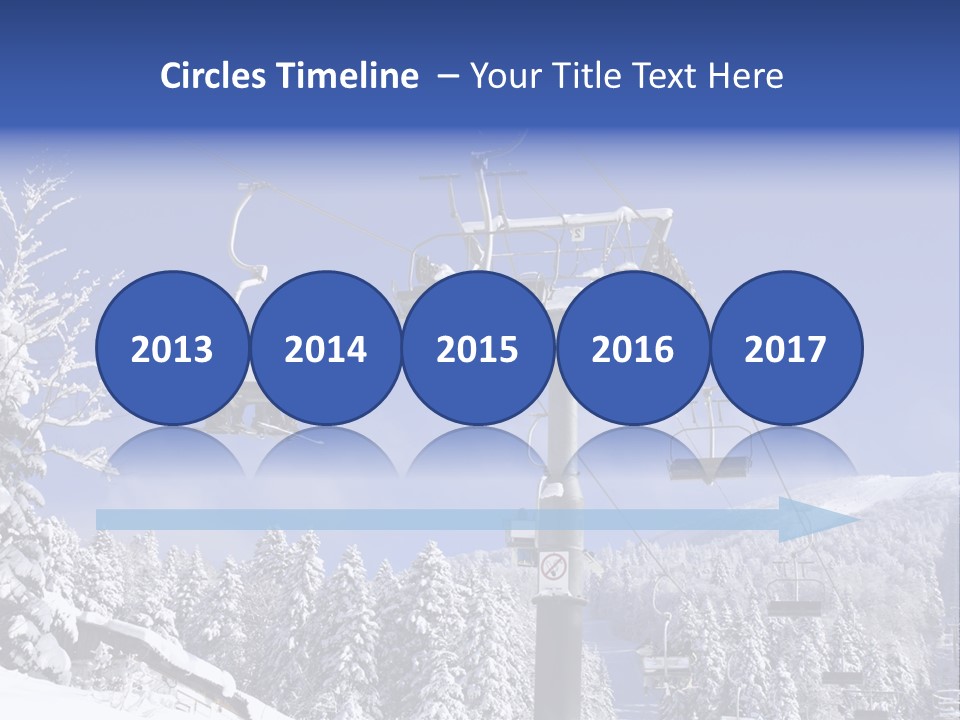 Circles Timeline – Your Title Text Here

2013

2014

2015

2016

2017